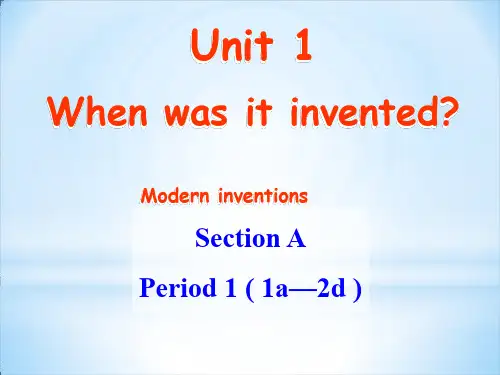 Unit 1

When was it invented?

Modern inventions

Section A

Period 1 ( 1a—2d )